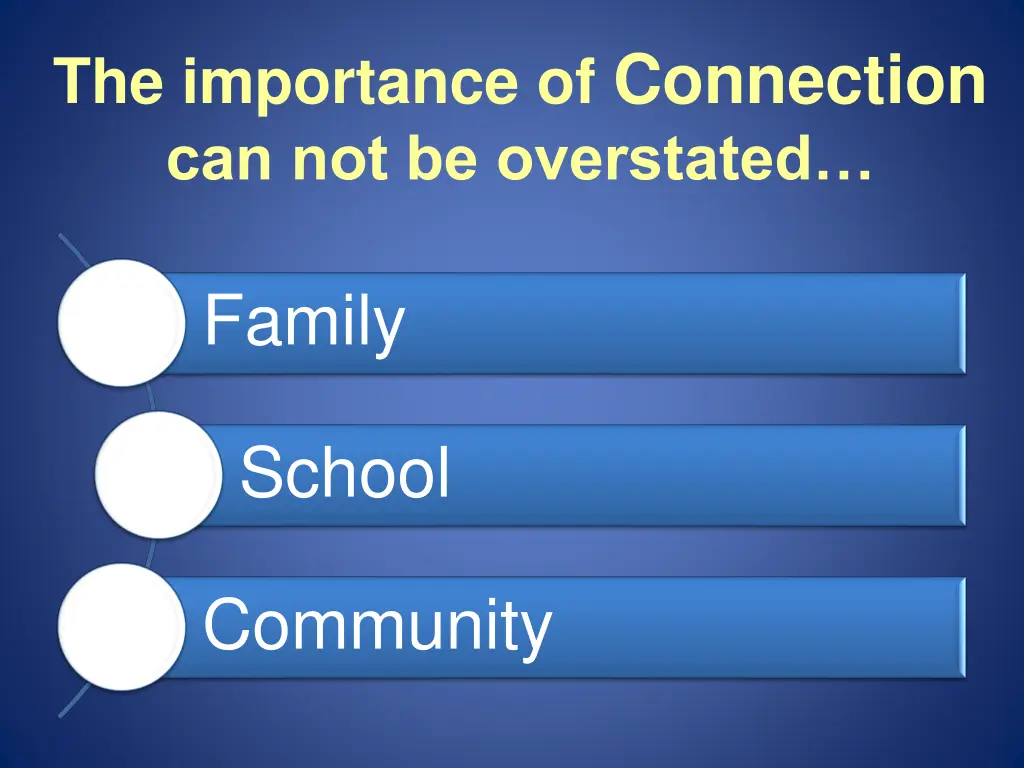 The importance of Connection can not be overstated…

Family

School

Community